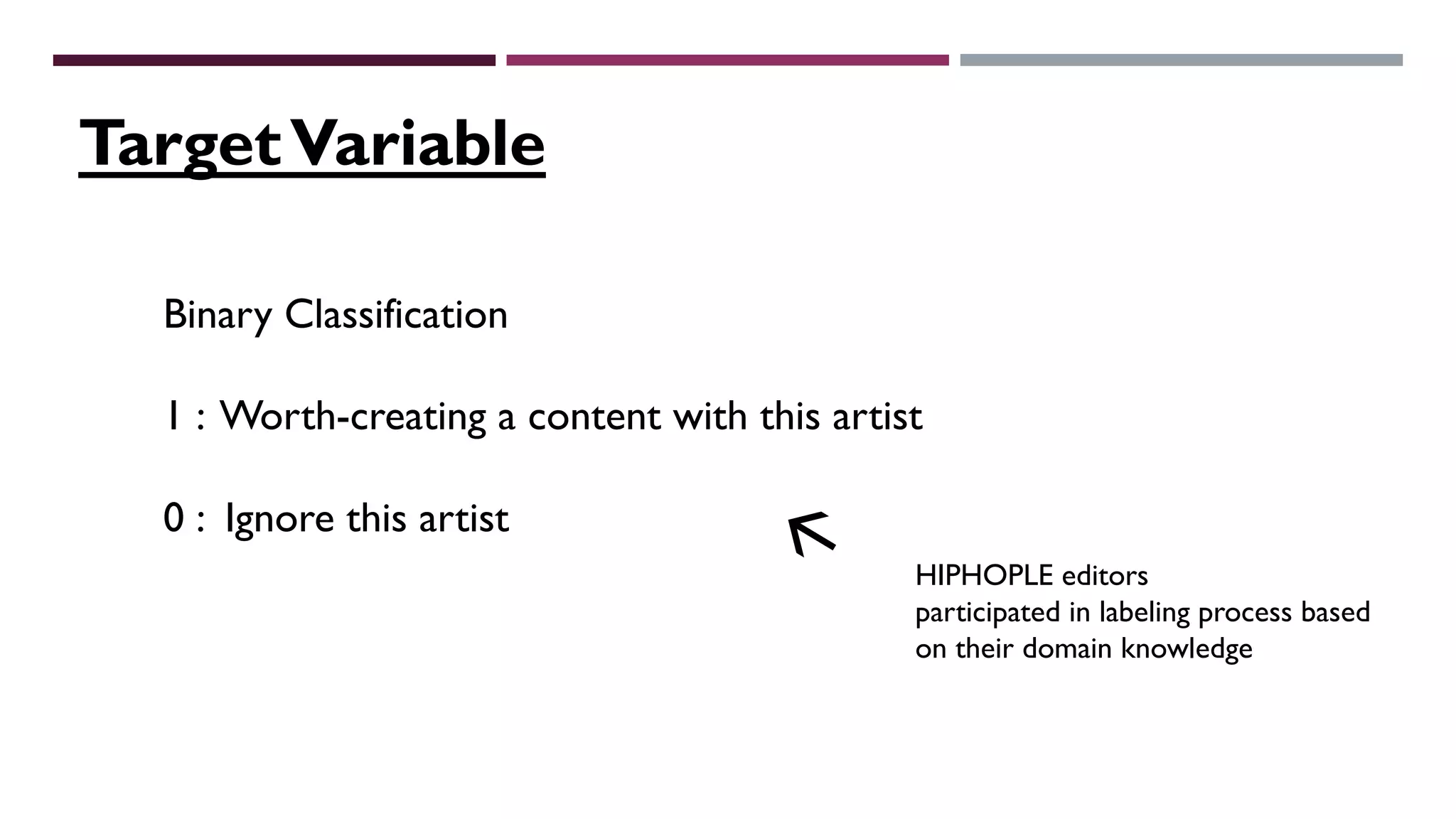 Target Variable

Binary Classification

1 : Worth-creating a content with this artist

0 : Ignore this artist

HIPHOPLE editors participated in labeling process based on their domain knowledge